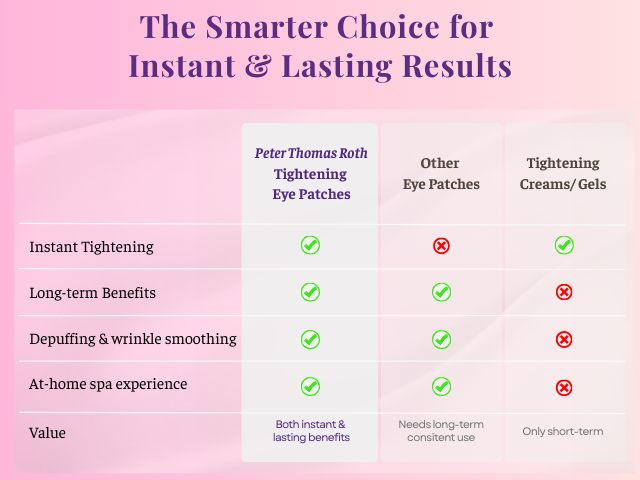 The Smarter Choice for Instant & Lasting Results

| | Peter Thomas Roth Tightening Eye Patches | Other Eye Patches | Tightening Creams/ Gels |
|---|---|---|---|
| Instant Tightening | ✓ | ✗ | ✓ |
| Long-term Benefits | ✓ | ✓ | ✗ |
| Depuffing & wrinkle smoothing | ✓ | ✓ | ✗ |
| At-home spa experience | ✓ | ✓ | ✗ |
| Value | Both instant & lasting benefits | Needs long-term consitent use | Only short-term |